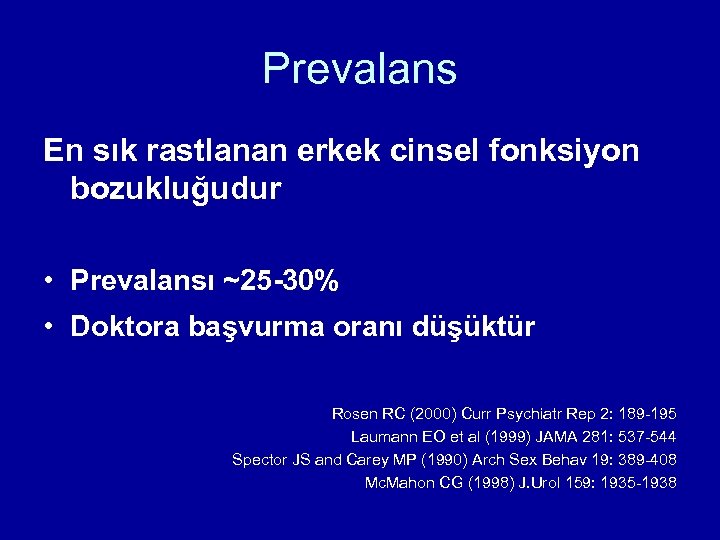 Prevalans

En sık rastlanan erkek cinsel fonksiyon bozukluğudur

• Prevalansı ~25-30%
• Doktora başvurma oranı düşüktür

Rosen RC (2000) Curr Psychiatr Rep 2: 189-195
Laumann EO et al (1999) JAMA 281: 537-544
Spector JS and Carey MP (1990) Arch Sex Behav 19: 389-408
McMahon CG (1998) J.Urol 159: 1935-1938